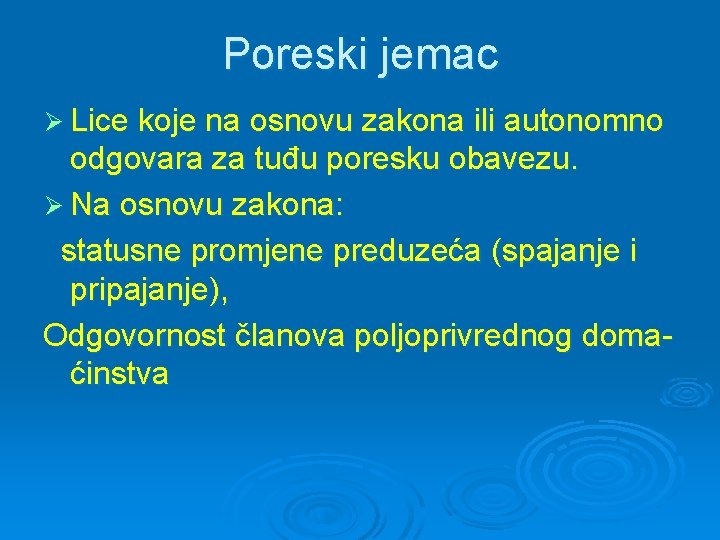 Poreski jemac

➢ Lice koje na osnovu zakona ili autonomno odgovara za tuđu poresku obavezu.

➢ Na osnovu zakona:

statusne promjene preduzeća (spajanje i pripajanje),

Odgovornost članova poljoprivrednog domaćinstva